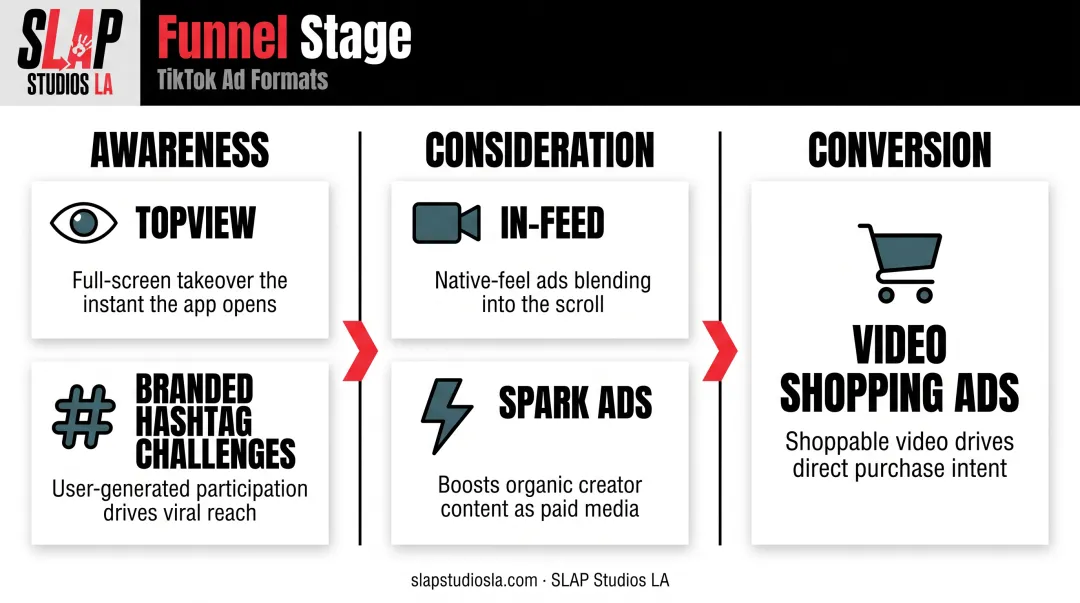 SLAP STUDIOS LA

Funnel Stage
TikTok Ad Formats

AWARENESS

TOPVIEW
Full-screen takeover the instant the app opens

BRANDED HASHTAG CHALLENGES
User-generated participation drives viral reach

CONSIDERATION

IN-FEED
Native-feel ads blending into the scroll

SPARK ADS
Boosts organic creator content as paid media

CONVERSION

VIDEO SHOPPING ADS
Shoppable video drives direct purchase intent

slapstudiosla.com · SLAP Studios LA